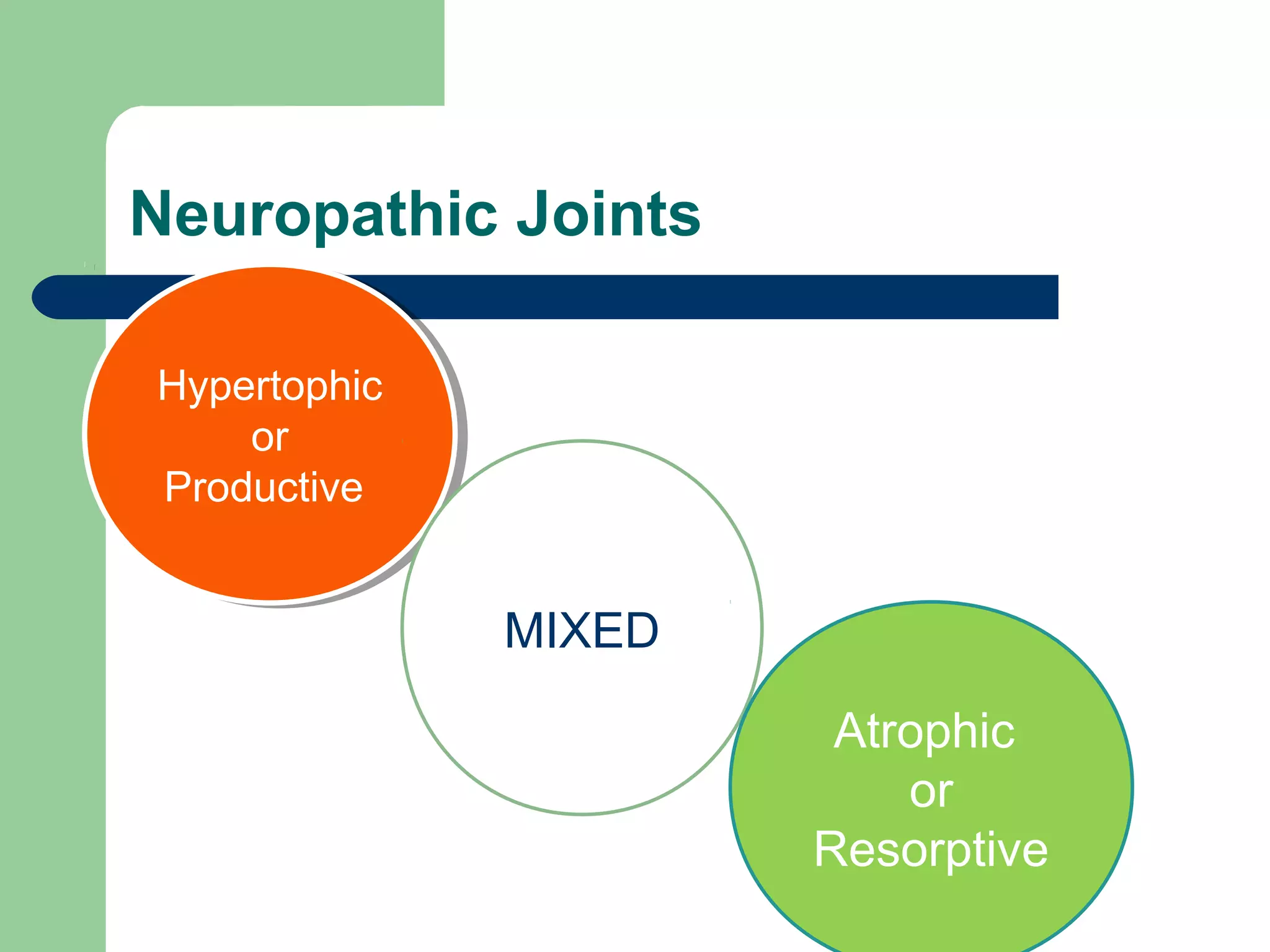 Neuropathic Joints

Hypertophic
or
Productive

MIXED

Atrophic
or
Resorptive